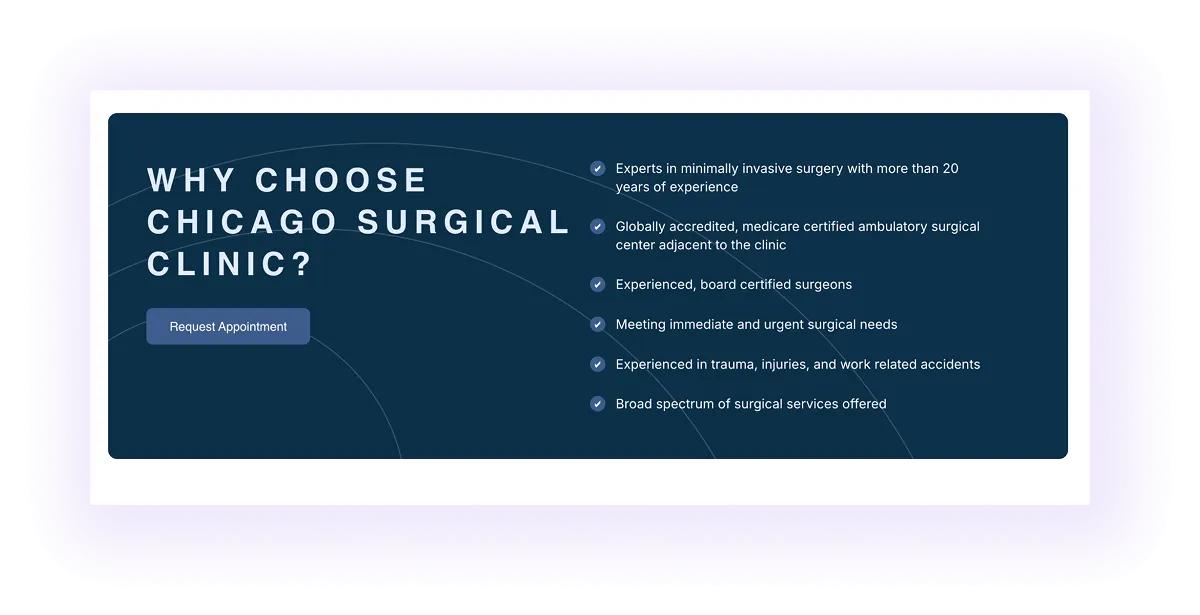 WHY CHOOSE CHICAGO SURGICAL CLINIC?

Request Appointment

Experts in minimally invasive surgery with more than 20 years of experience

Globally accredited, medicare certified ambulatory surgical center adjacent to the clinic

Experienced, board certified surgeons

Meeting immediate and urgent surgical needs

Experienced in trauma, injuries, and work related accidents

Broad spectrum of surgical services offered